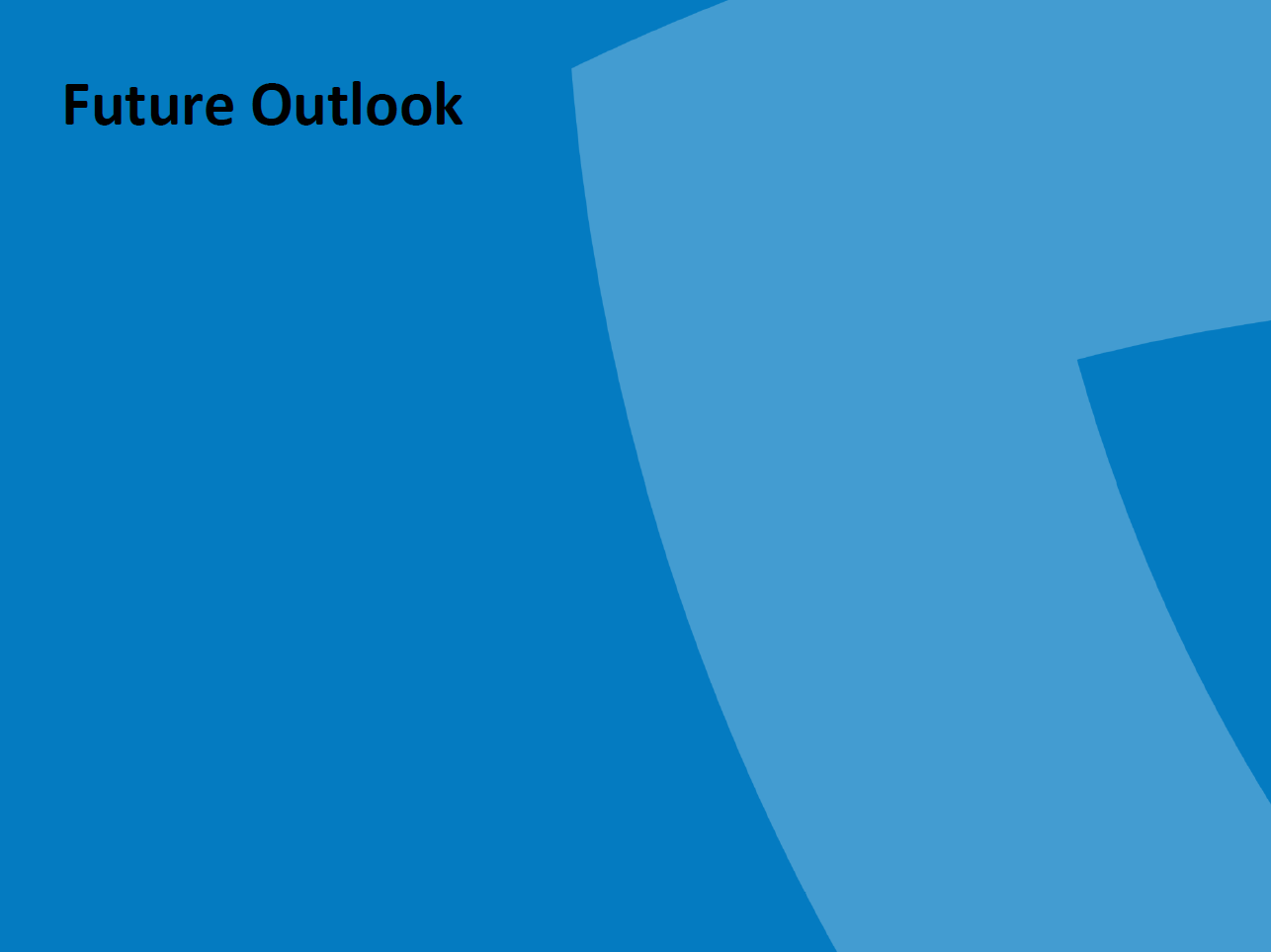 Future Outlook